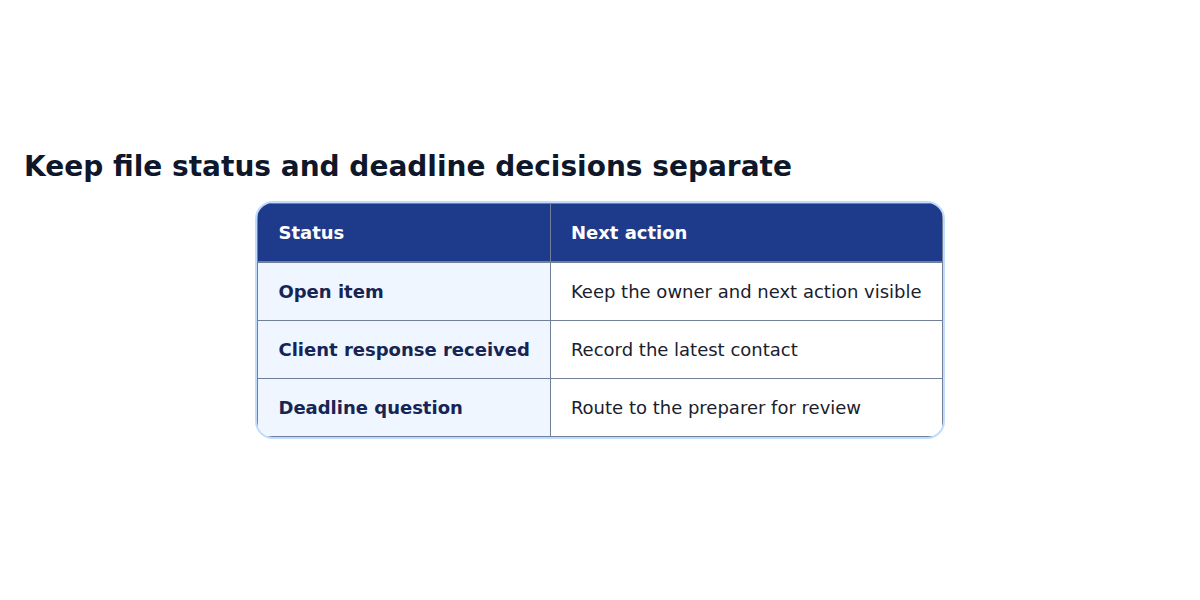 Keep file status and deadline decisions separate

| Status | Next action |
|---|---|
| Open item | Keep the owner and next action visible |
| Client response received | Record the latest contact |
| Deadline question | Route to the preparer for review |